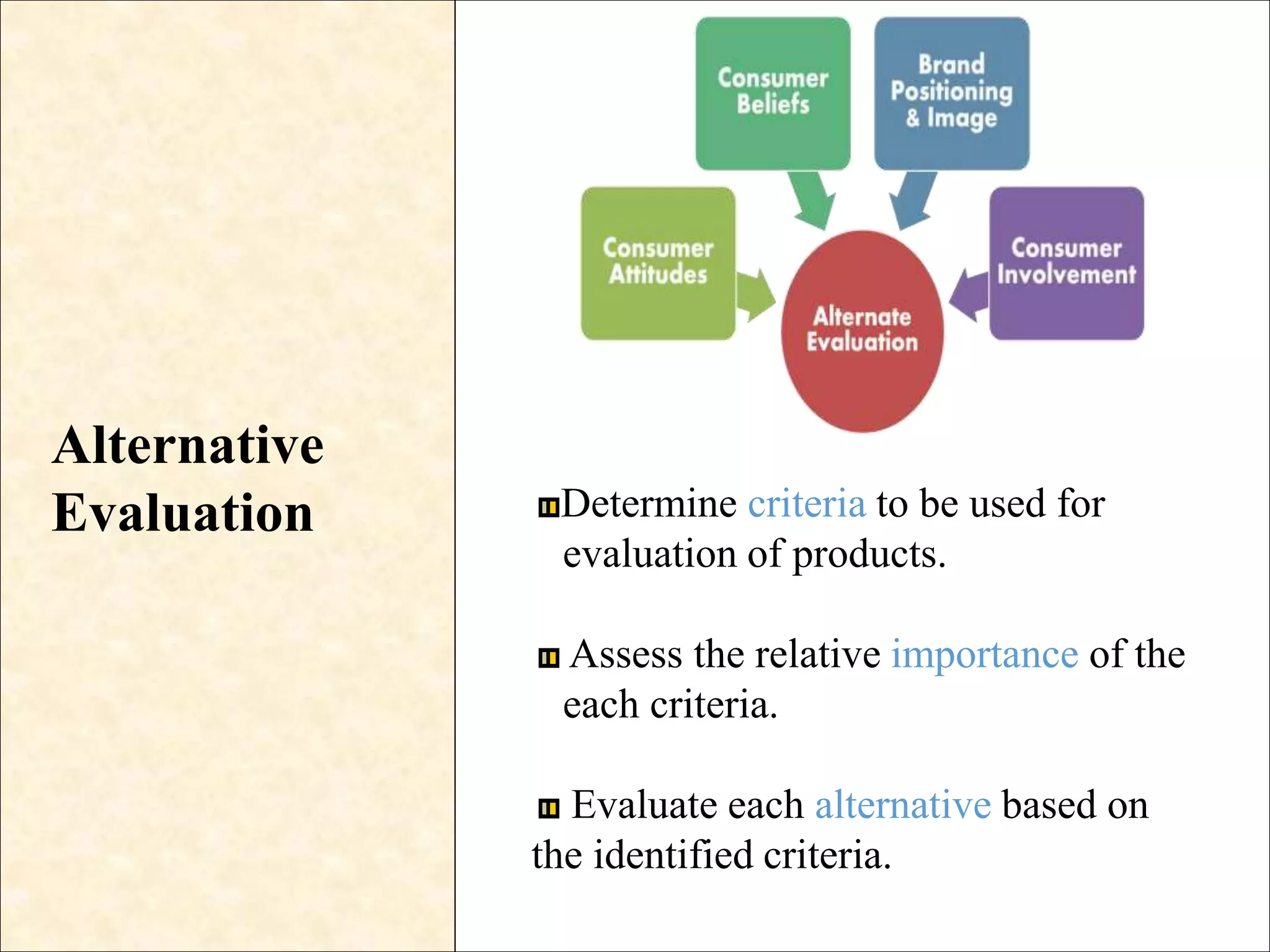 Alternative Evaluation

Consumer Beliefs

Brand Positioning & Image

Consumer Attitudes

Consumer Involvement

Alternate Evaluation

Determine criteria to be used for evaluation of products.

Assess the relative importance of the each criteria.

Evaluate each alternative based on the identified criteria.